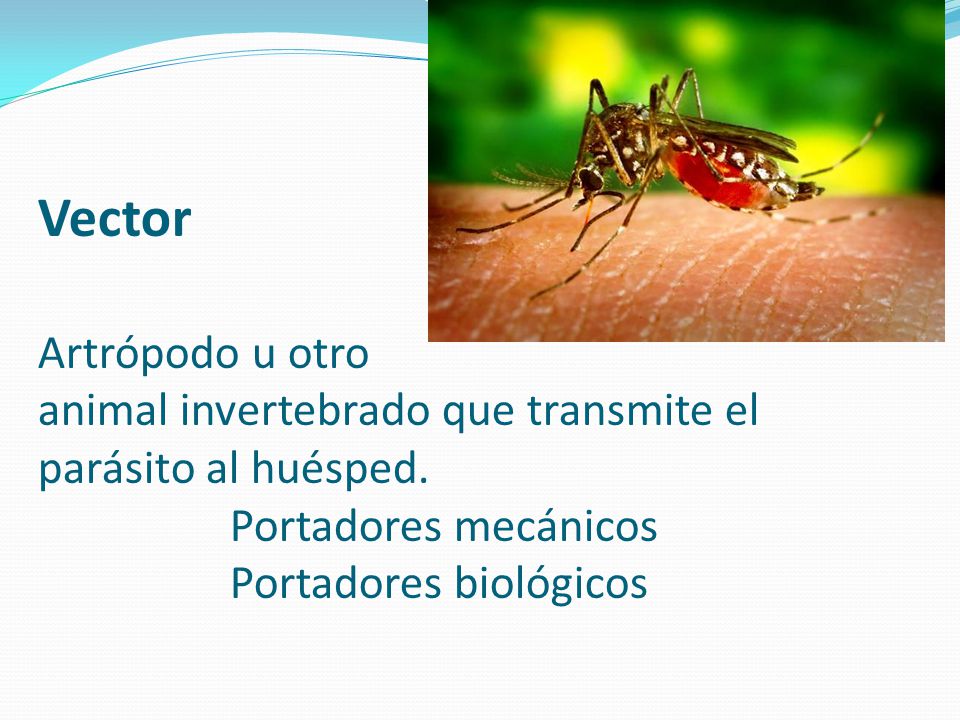 Vector

Artrópodo u otro animal invertebrado que transmite el parásito al huésped.

Portadores mecánicos
Portadores biológicos